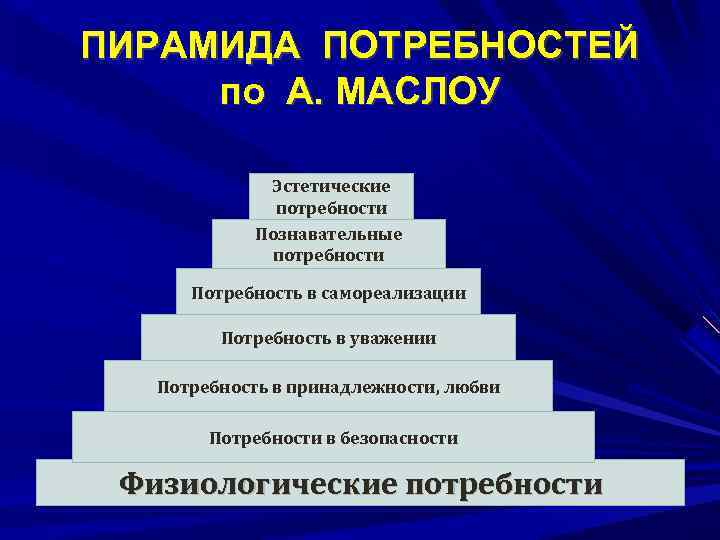 ПИРАМИДА ПОТРЕБНОСТЕЙ по А. МАСЛОУ

Эстетические потребности

Познавательные потребности

Потребность в самореализации

Потребность в уважении

Потребность в принадлежности, любви

Потребности в безопасности

Физиологические потребности